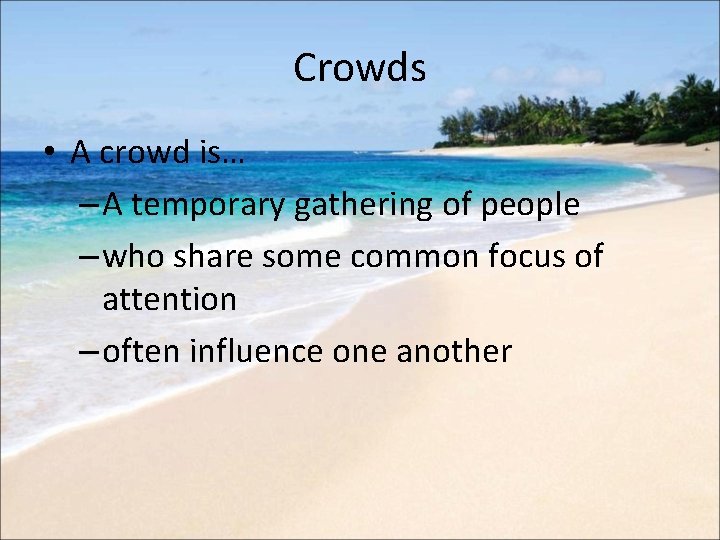 Crowds

• A crowd is…
  – A temporary gathering of people
  – who share some common focus of attention
  – often influence one another